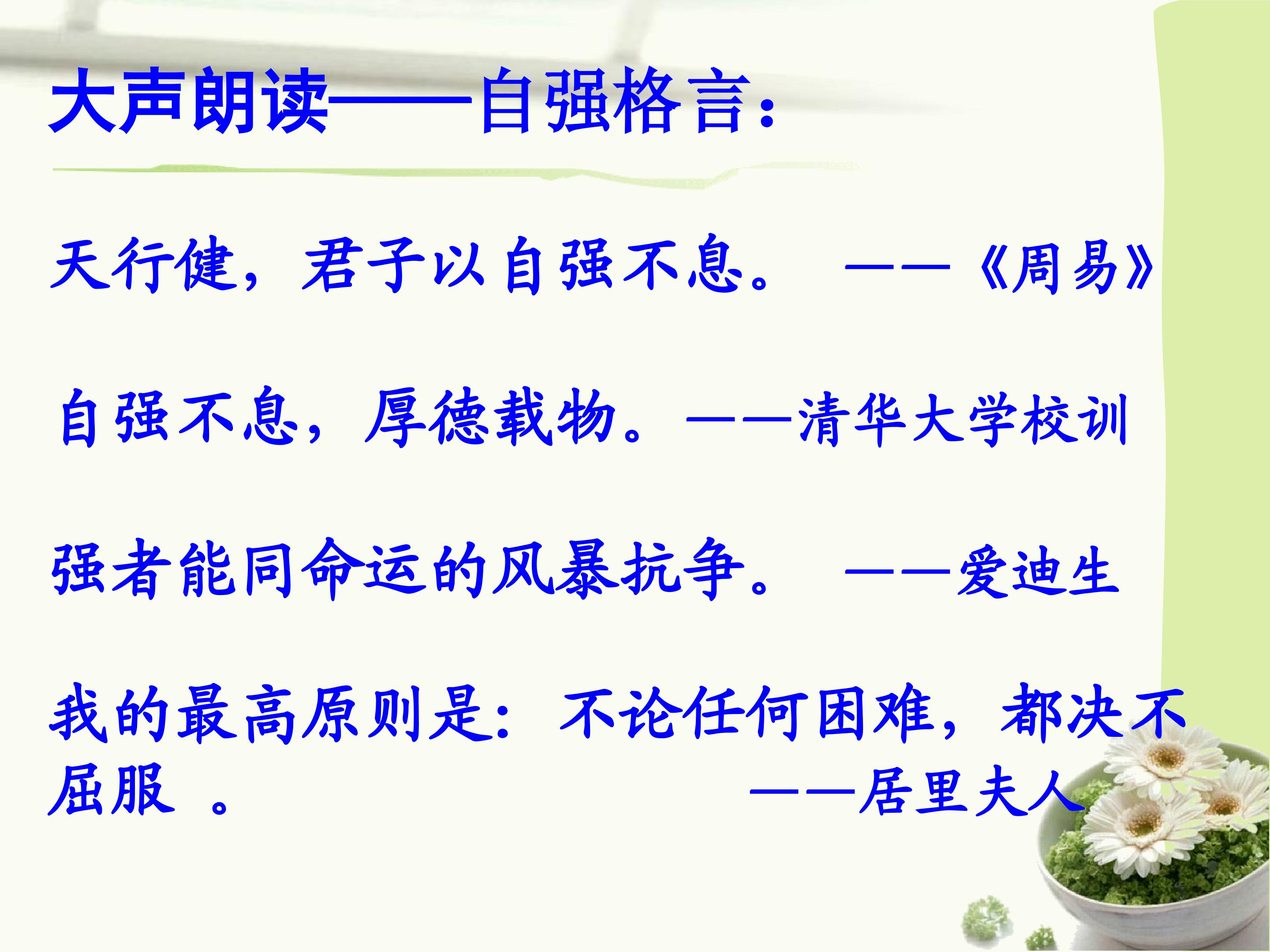 大声朗读——自强格言：

天行健，君子以自强不息。 ——《周易》

自强不息，厚德载物。——清华大学校训

强者能同命运的风暴抗争。 ——爱迪生

我的最高原则是：不论任何困难，都决不屈服 。 ——居里夫人